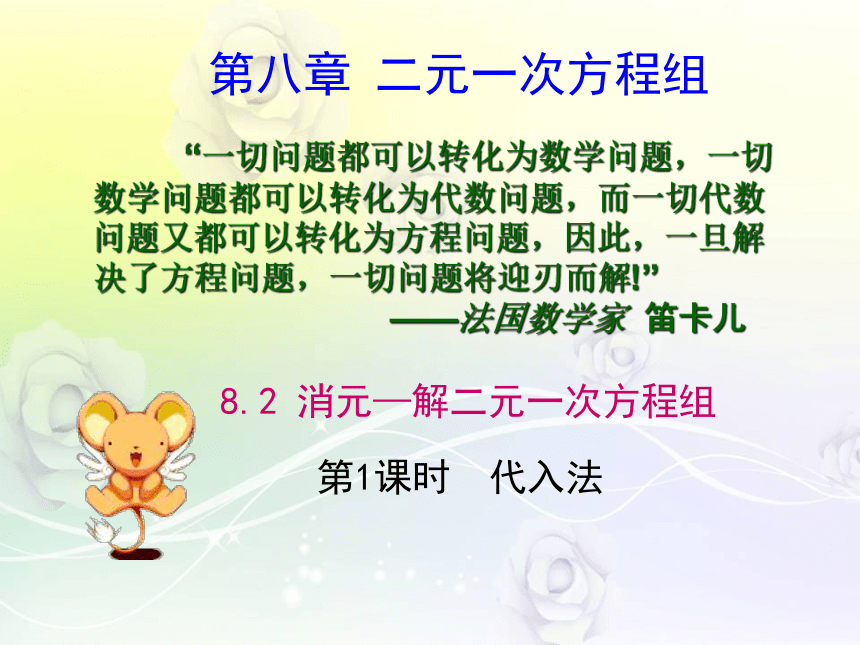 第八章 二元一次方程组

“一切问题都可以转化为数学问题，一切数学问题都可以转化为代数问题，而一切代数问题又都可以转化为方程问题，因此，一旦解决了方程问题，一切问题将迎刃而解!”

——法国数学家 笛卡儿

8.2 消元—解二元一次方程组

第1课时 代入法